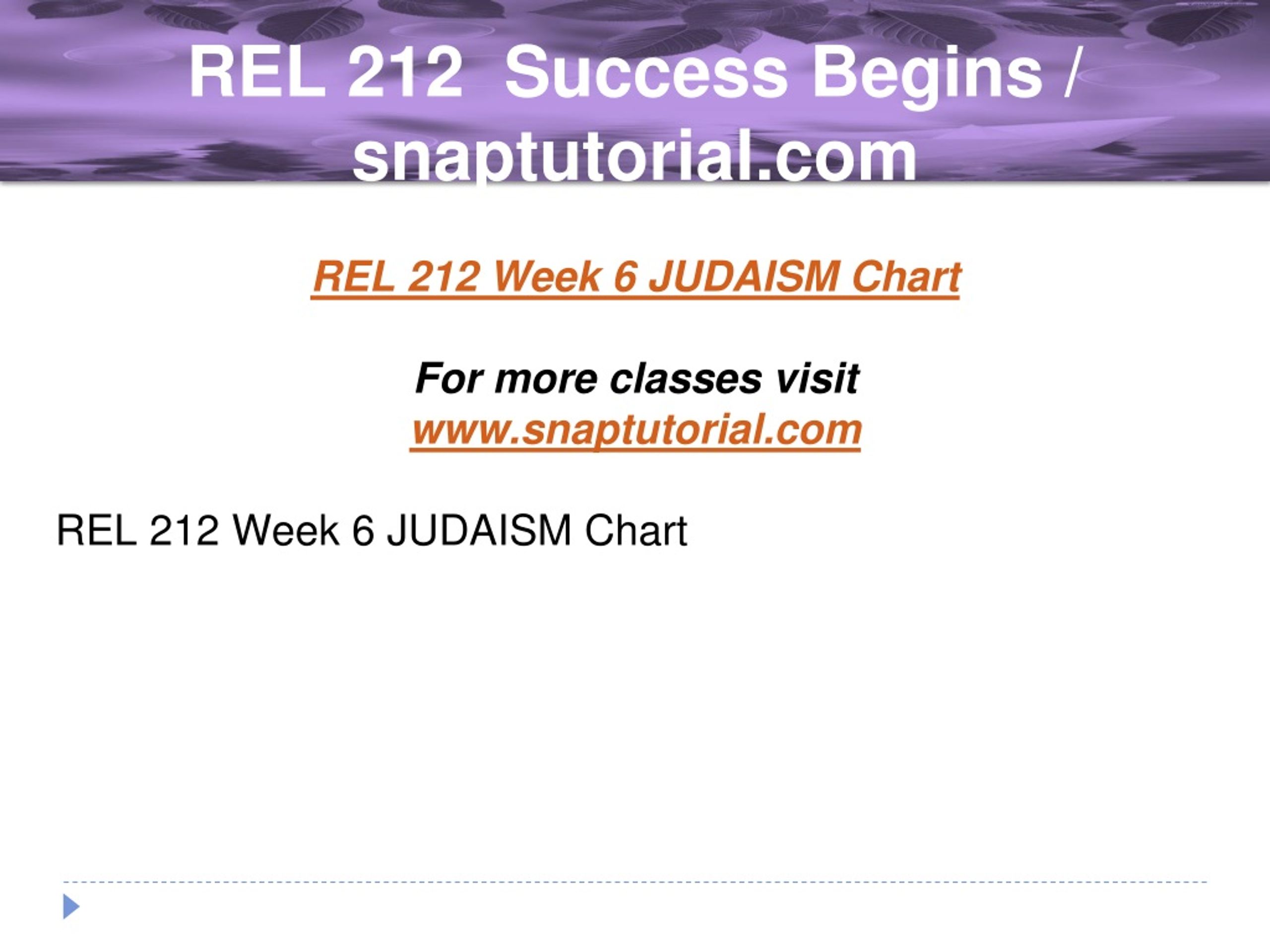 REL 212 Success Begins / snaptutorial.com

REL 212 Week 6 JUDAISM Chart

For more classes visit
www.snaptutorial.com

REL 212 Week 6 JUDAISM Chart